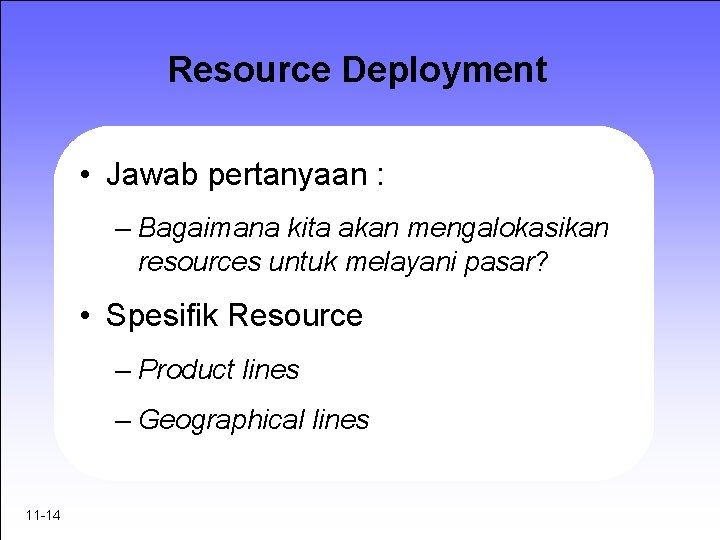 Resource Deployment

• Jawab pertanyaan :

– Bagaimana kita akan mengalokasikan resources untuk melayani pasar?

• Spesifik Resource

– Product lines

– Geographical lines

11-14